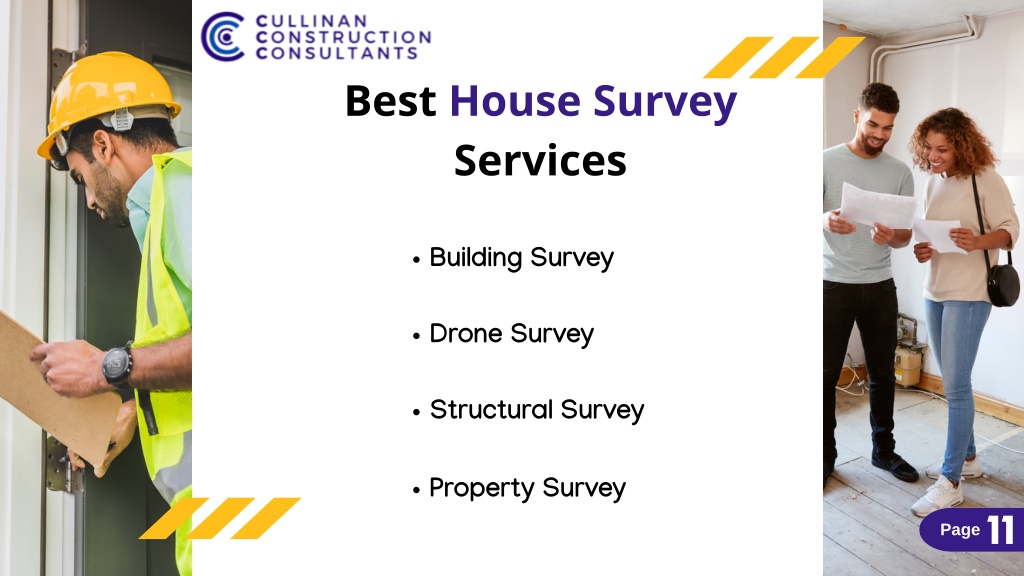 CULLINAN CONSTRUCTION CONSULTANTS

Best House Survey Services

• Building Survey

• Drone Survey

• Structural Survey

• Property Survey

Page 11